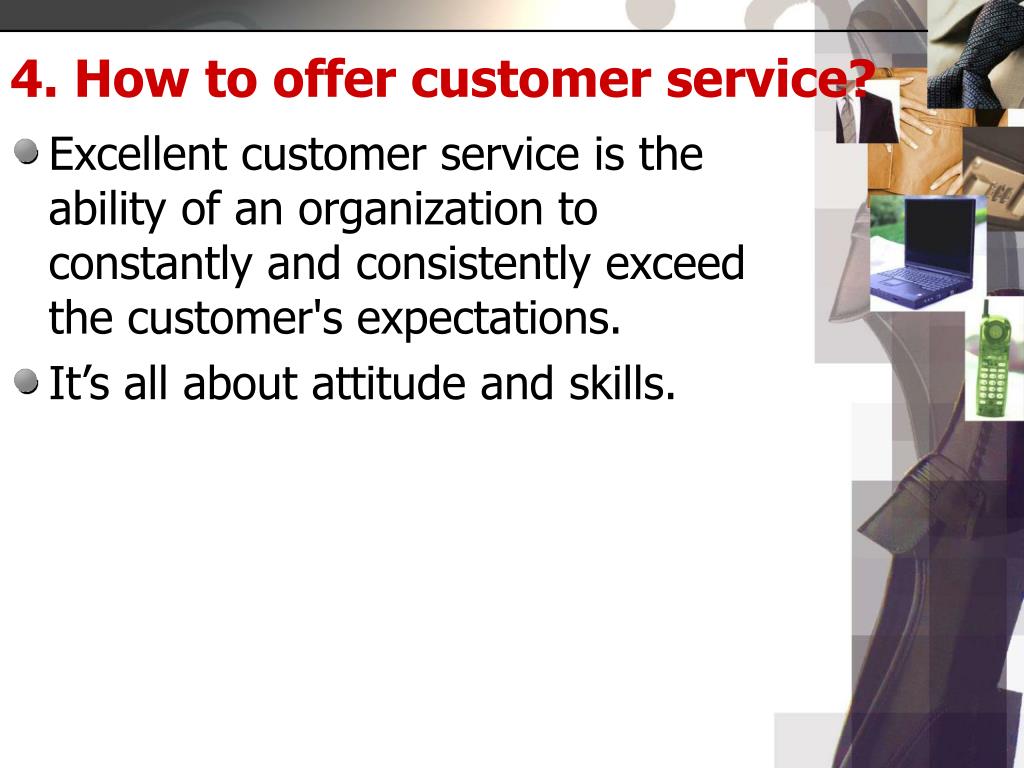 4. How to offer customer service?

Excellent customer service is the ability of an organization to constantly and consistently exceed the customer's expectations.

It’s all about attitude and skills.